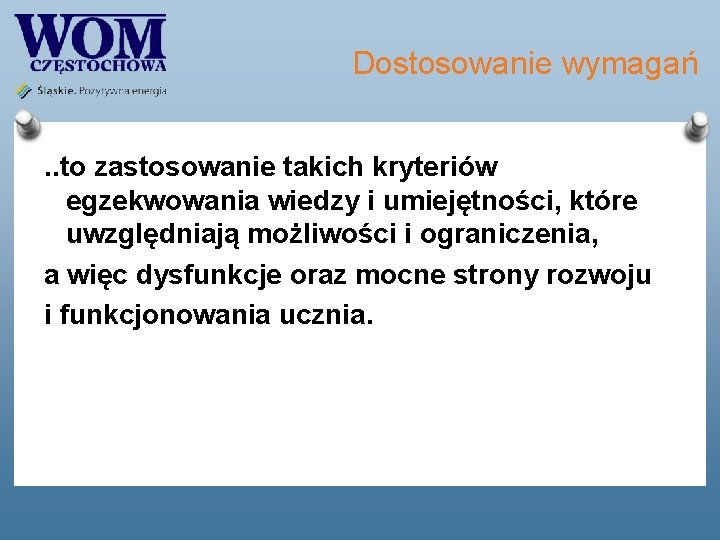 WOM
CZĘSTOCHOWA
Śląskie. Pozytywna energia

Dostosowanie wymagań

..to zastosowanie takich kryteriów egzekwowania wiedzy i umiejętności, które uwzględniają możliwości i ograniczenia,

a więc dysfunkcje oraz mocne strony rozwoju

i funkcjonowania ucznia.